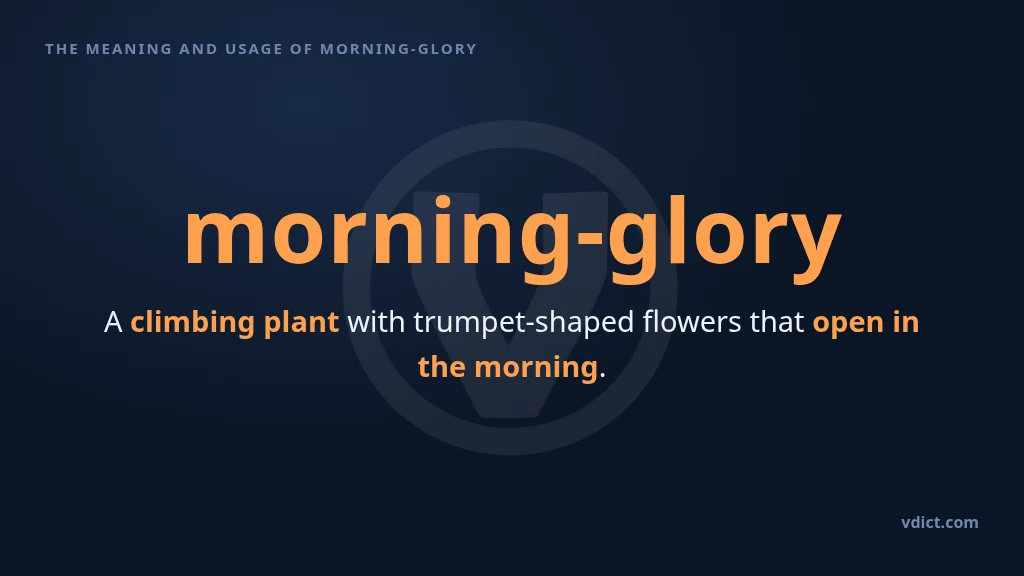 THE MEANING AND USAGE OF MORNING-GLORY

morning-glory

A climbing plant with trumpet-shaped flowers that open in the morning.

vdict.com